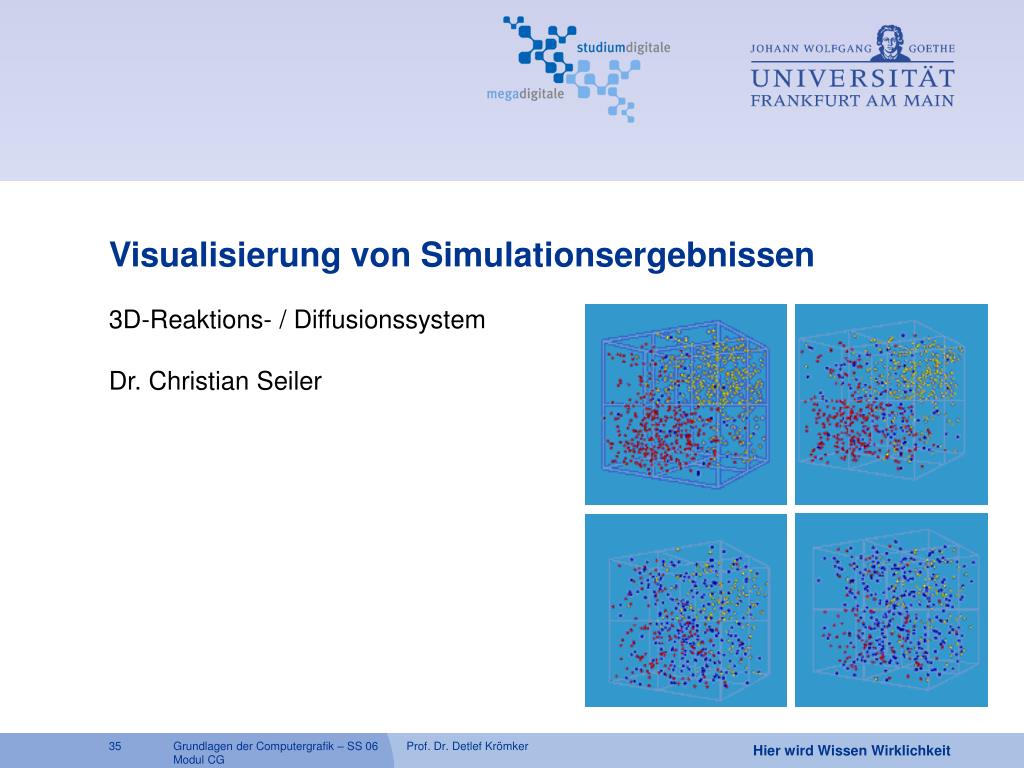 studiumdigitale
megadigitale

JOHANN WOLFGANG GOETHE
UNIVERSITÄT
FRANKFURT AM MAIN

Visualisierung von Simulationsergebnissen

3D-Reaktions- / Diffusionssystem

Dr. Christian Seiler

35

Grundlagen der Computergrafik – SS 06
Modul CG

Prof. Dr. Detlef Krömker

Hier wird Wissen Wirklichkeit